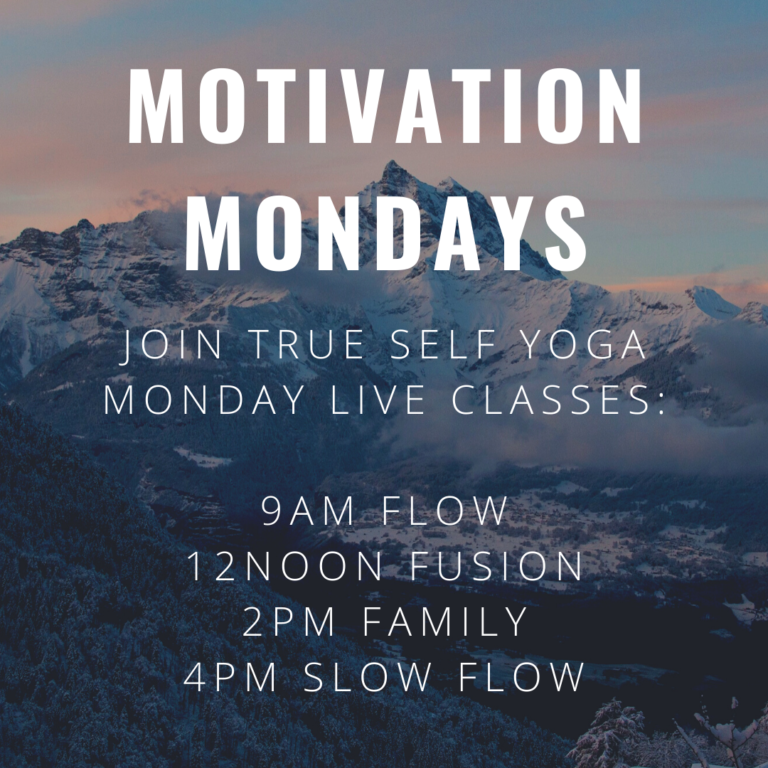 MOTIVATION MONDAYS

JOIN TRUE SELF YOGA MONDAY LIVE CLASSES:

9AM FLOW
12NOON FUSION
2PM FAMILY
4PM SLOW FLOW